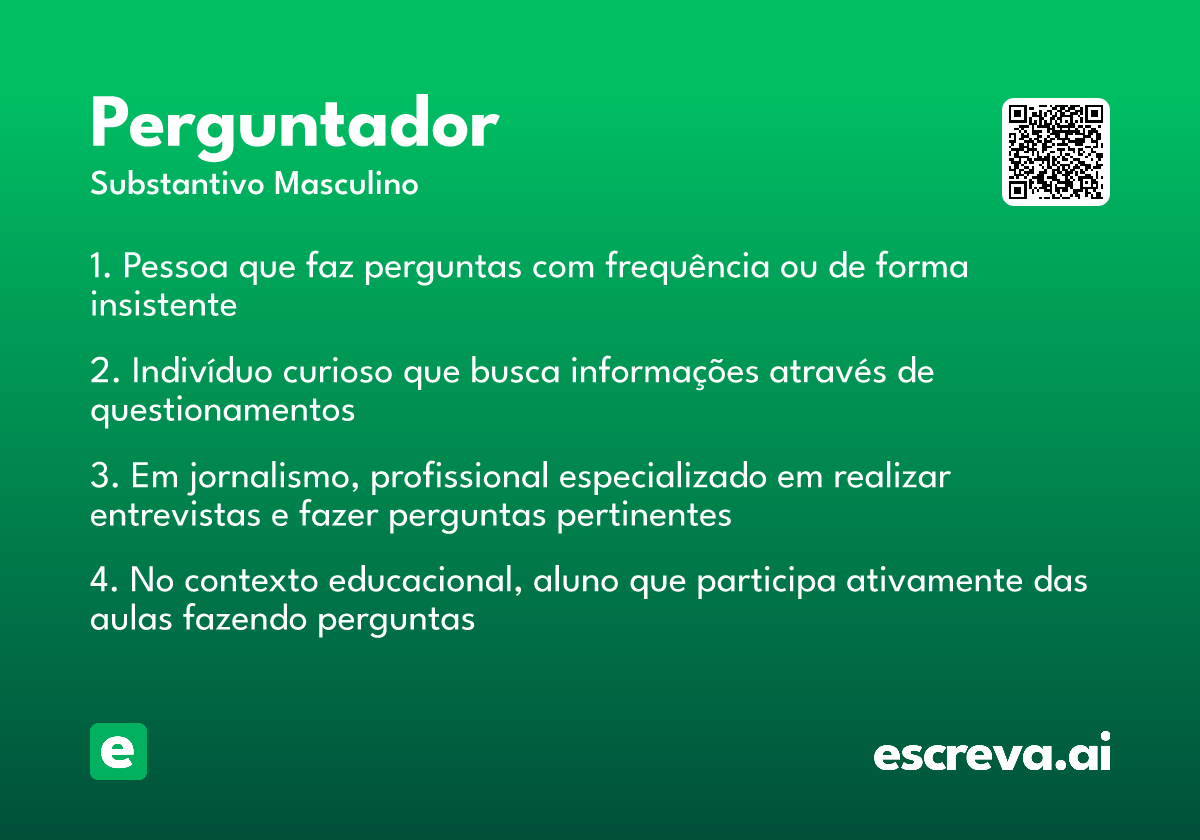 Perguntador
Substantivo Masculino

1. Pessoa que faz perguntas com frequência ou de forma insistente

2. Indivíduo curioso que busca informações através de questionamentos

3. Em jornalismo, profissional especializado em realizar entrevistas e fazer perguntas pertinentes

4. No contexto educacional, aluno que participa ativamente das aulas fazendo perguntas

e

escreva.ai